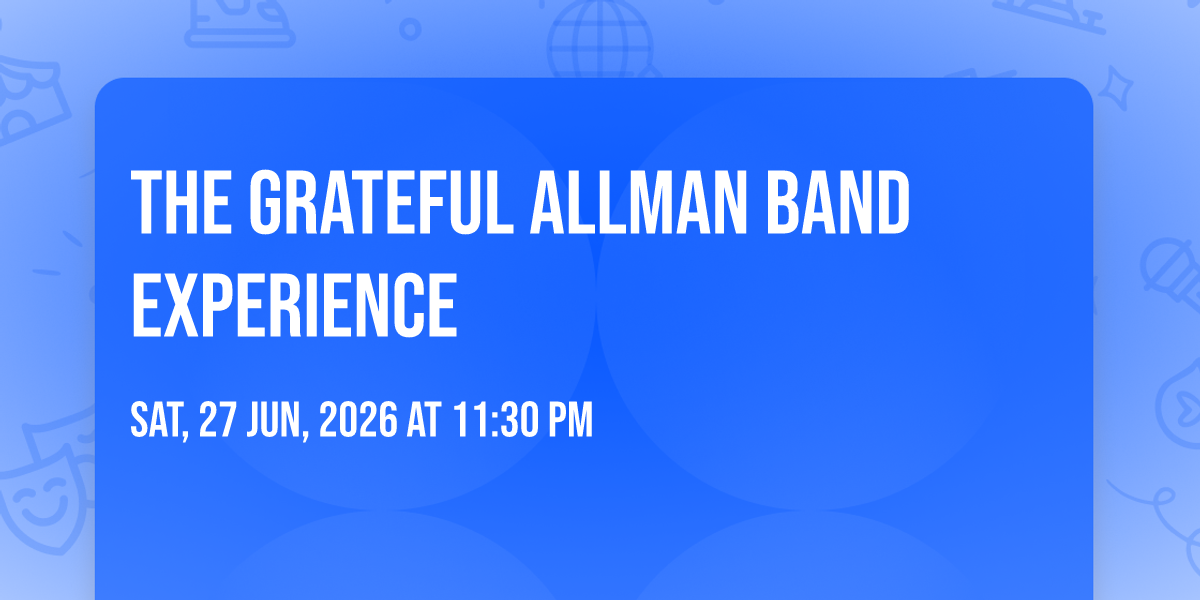 THE GRATEFUL ALLMAN BAND EXPERIENCE

SAT, 27 JUN, 2026 AT 11:30 PM